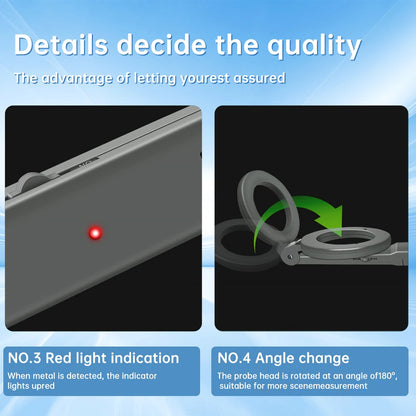 Details decide the quality

The advantage of letting yourest assured

NO.3 Red light indication

When metal is detected, the indicator lights upred

NO.4 Angle change

The probe head is rotated at an angle of180°, suitable for more scenemeasurement